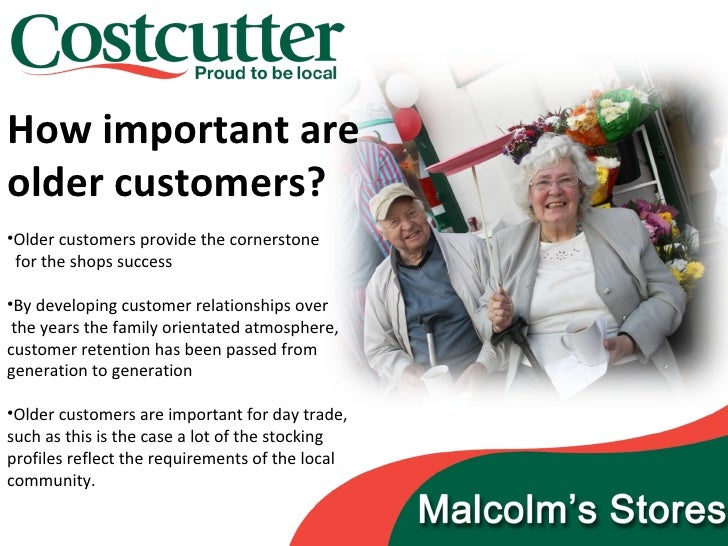 Costcutter
Proud to be local

How important are older customers?

•Older customers provide the cornerstone for the shops success

•By developing customer relationships over the years the family orientated atmosphere, customer retention has been passed from generation to generation

•Older customers are important for day trade, such as this is the case a lot of the stocking profiles reflect the requirements of the local community.

Malcolm's Stores